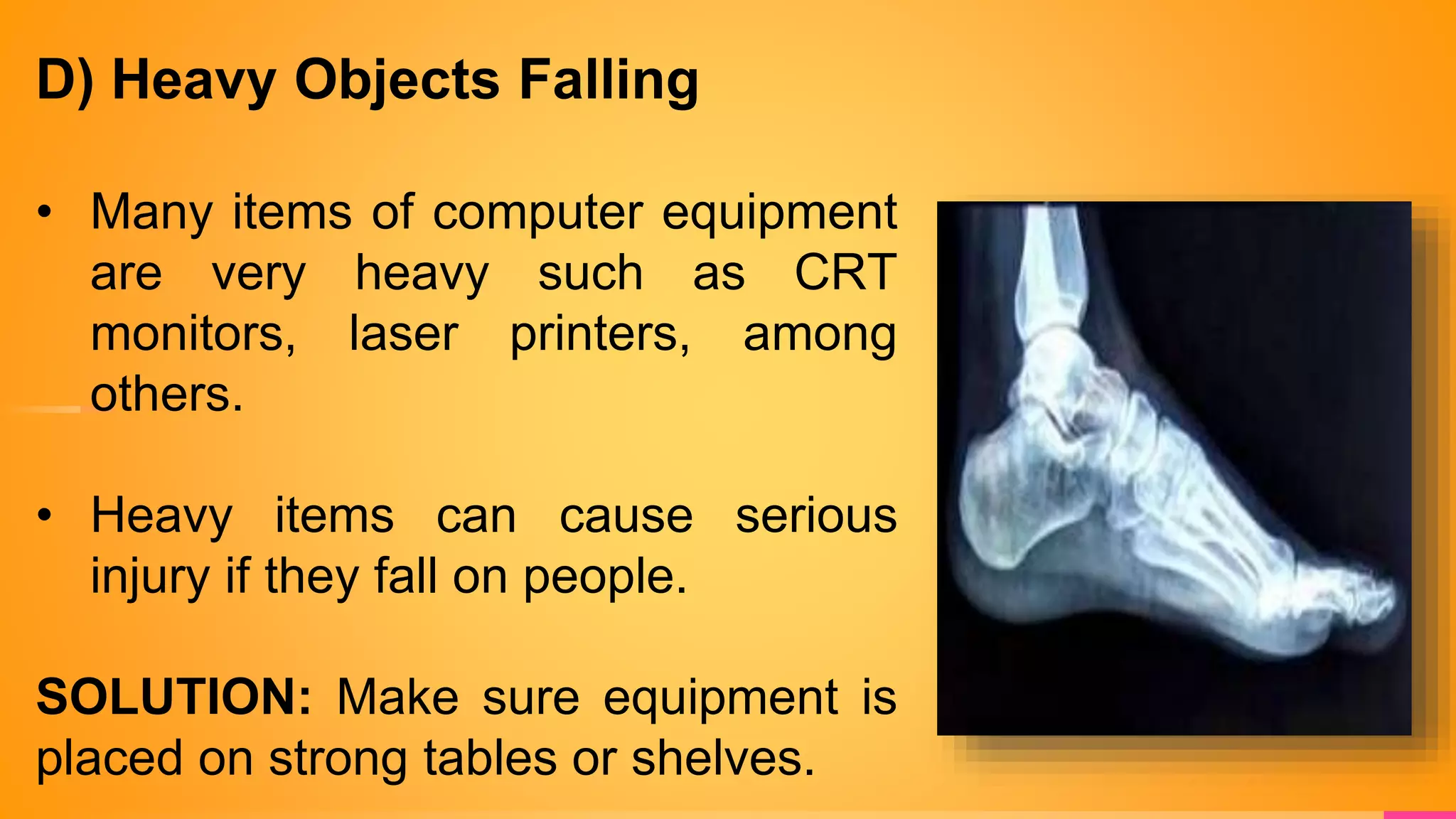 D) Heavy Objects Falling

• Many items of computer equipment are very heavy such as CRT monitors, laser printers, among others.

• Heavy items can cause serious injury if they fall on people.

SOLUTION: Make sure equipment is placed on strong tables or shelves.